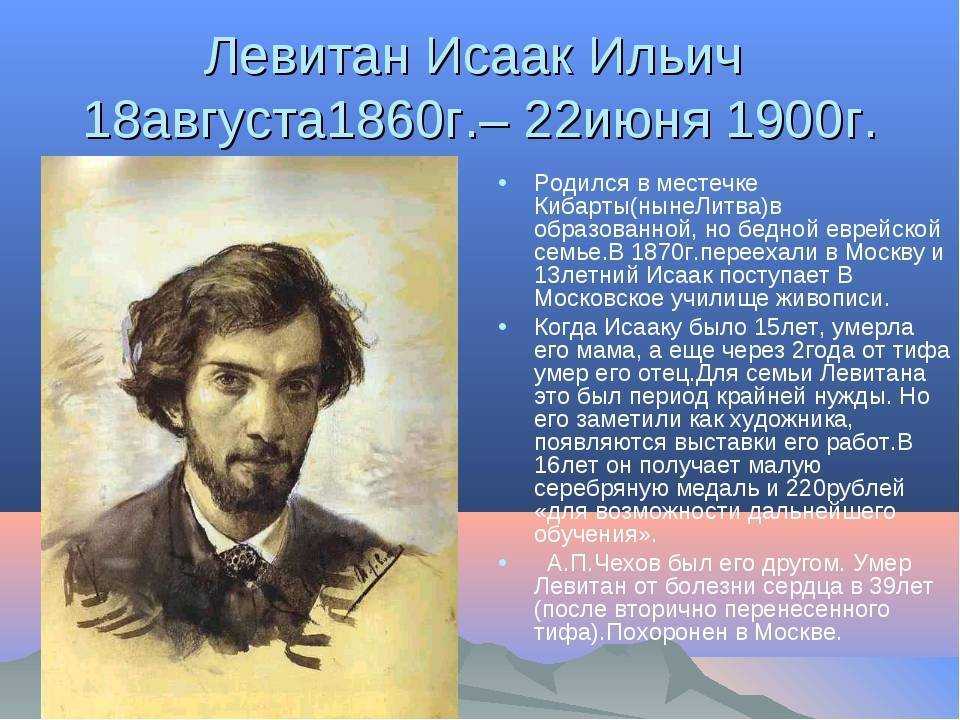 Левитан Исаак Ильич 18августа1860г.– 22июня 1900г.

• Родился в местечке Кибарты(нынеЛитва)в образованной, но бедной еврейской семье.В 1870г.переехали в Москву и 13летний Исаак поступает В Московское училище живописи.

• Когда Исааку было 15лет, умерла его мама, а еще через 2года от тифа умер его отец.Для семьи Левитана это был период крайней нужды. Но его заметили как художника, появляются выставки его работ.В 16лет он получает малую серебряную медаль и 220рублей «для возможности дальнейшего обучения».

• А.П.Чехов был его другом. Умер Левитан от болезни сердца в 39лет (после вторично перенесенного тифа).Похоронен в Москве.